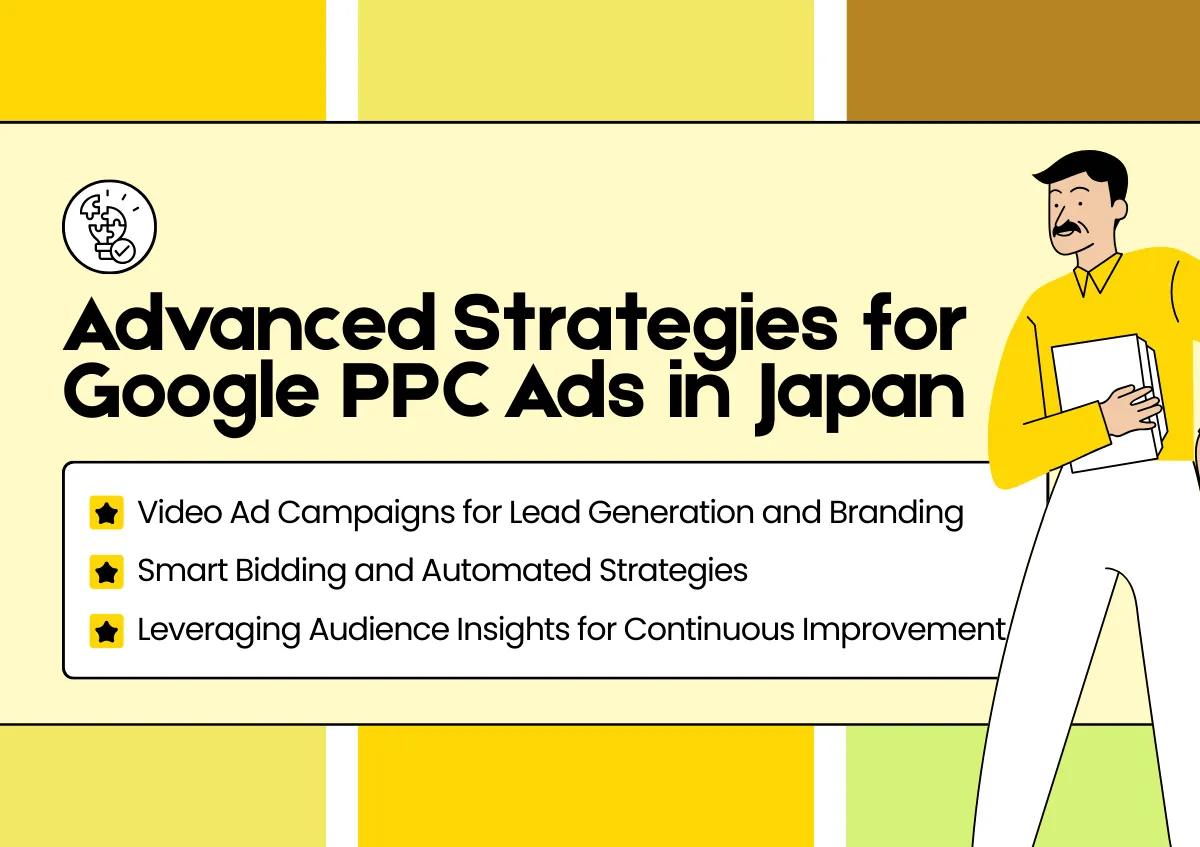 Advanced Strategies for Google PPC Ads in Japan

Video Ad Campaigns for Lead Generation and Branding

Smart Bidding and Automated Strategies

Leveraging Audience Insights for Continuous Improvement